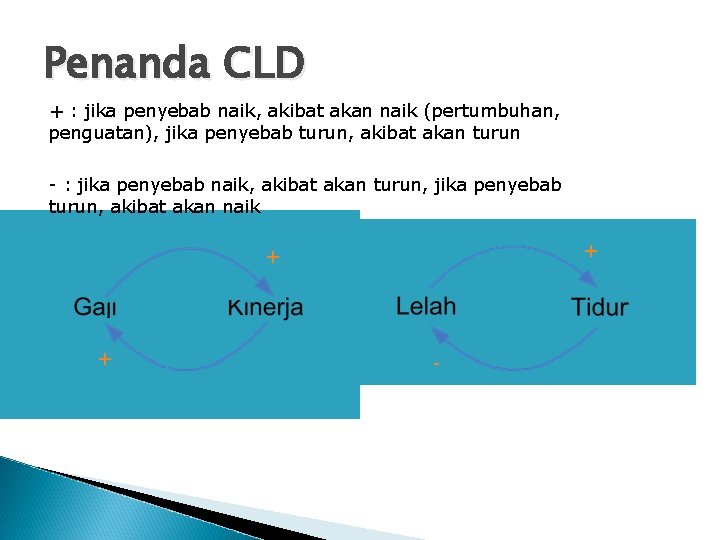 Penanda CLD

+ : jika penyebab naik, akibat akan naik (pertumbuhan, penguatan), jika penyebab turun, akibat akan turun

- : jika penyebab naik, akibat akan turun, jika penyebab turun, akibat akan naik

+

Gaji

Kinerja

+

+

Lelah

Tidur

-